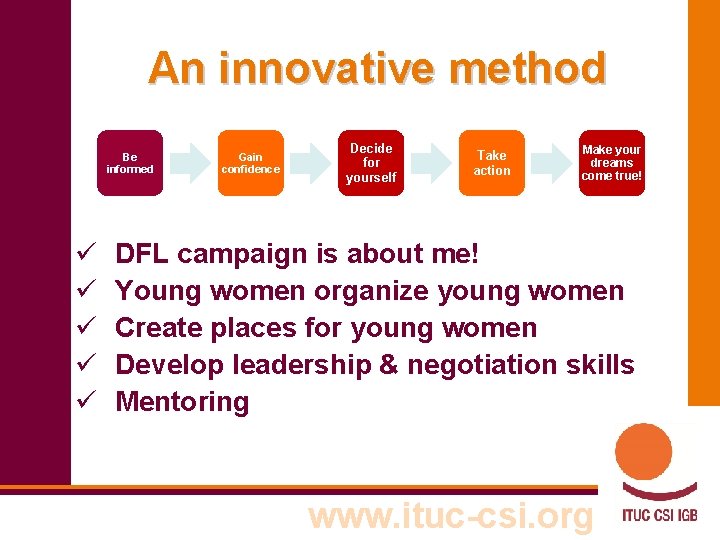 An innovative method

Be informed

Gain confidence

Decide for yourself

Take action

Make your dreams come true!

✓ DFL campaign is about me!
✓ Young women organize young women
✓ Create places for young women
✓ Develop leadership & negotiation skills
✓ Mentoring

www.ituc-csi.org

ITUC CSI IGB